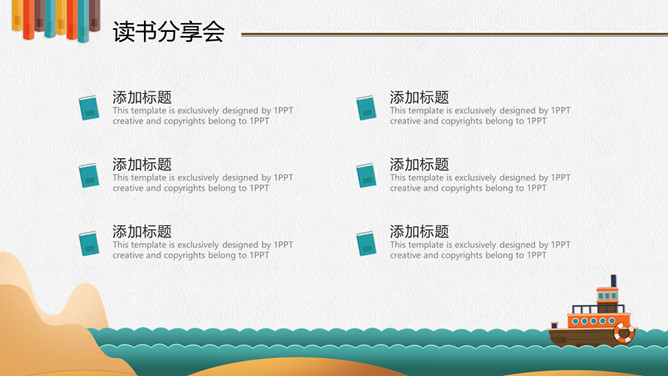 读书分享会

添加标题
This template is exclusively designed by 1PPT creative and copyrights belong to 1PPT

添加标题
This template is exclusively designed by 1PPT creative and copyrights belong to 1PPT

添加标题
This template is exclusively designed by 1PPT creative and copyrights belong to 1PPT

添加标题
This template is exclusively designed by 1PPT creative and copyrights belong to 1PPT

添加标题
This template is exclusively designed by 1PPT creative and copyrights belong to 1PPT

添加标题
This template is exclusively designed by 1PPT creative and copyrights belong to 1PPT